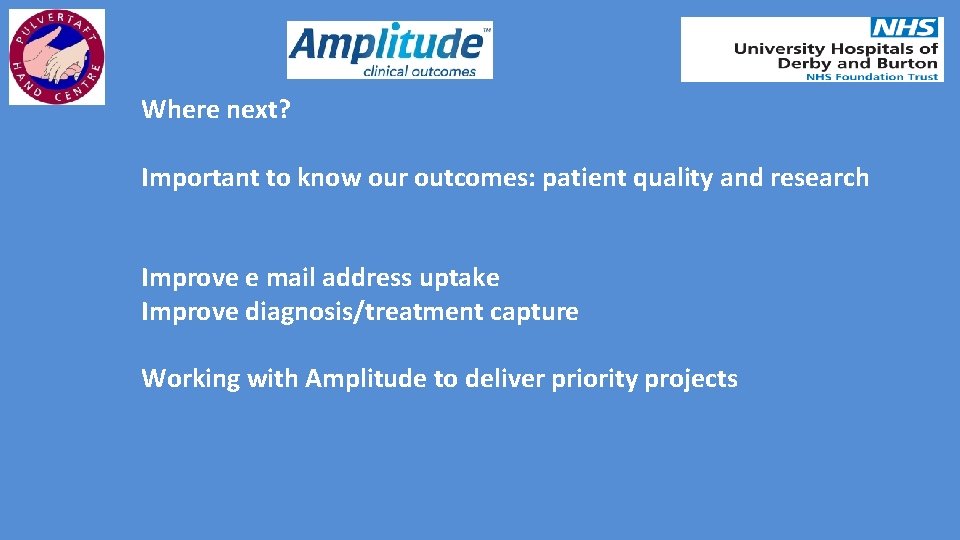 PULVERTAFT HAND CENTRE

Amplitude™
clinical outcomes

NHS
University Hospitals of
Derby and Burton
NHS Foundation Trust

Where next?

Important to know our outcomes: patient quality and research

Improve e mail address uptake
Improve diagnosis/treatment capture

Working with Amplitude to deliver priority projects